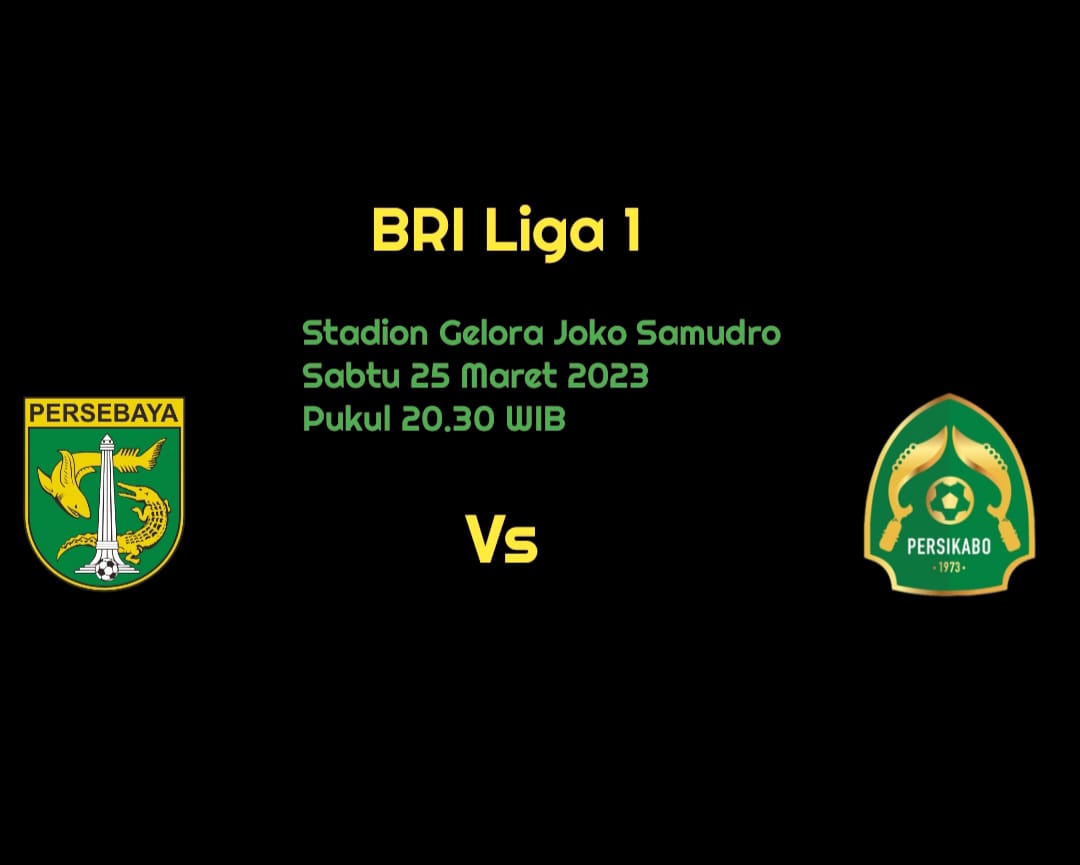 BRI Liga 1

Stadion Gelora Joko Samudro
Sabtu 25 Maret 2023
Pukul 20.30 WIB

PERSEBAYA

Vs

PERSIKABO
· 1973 ·